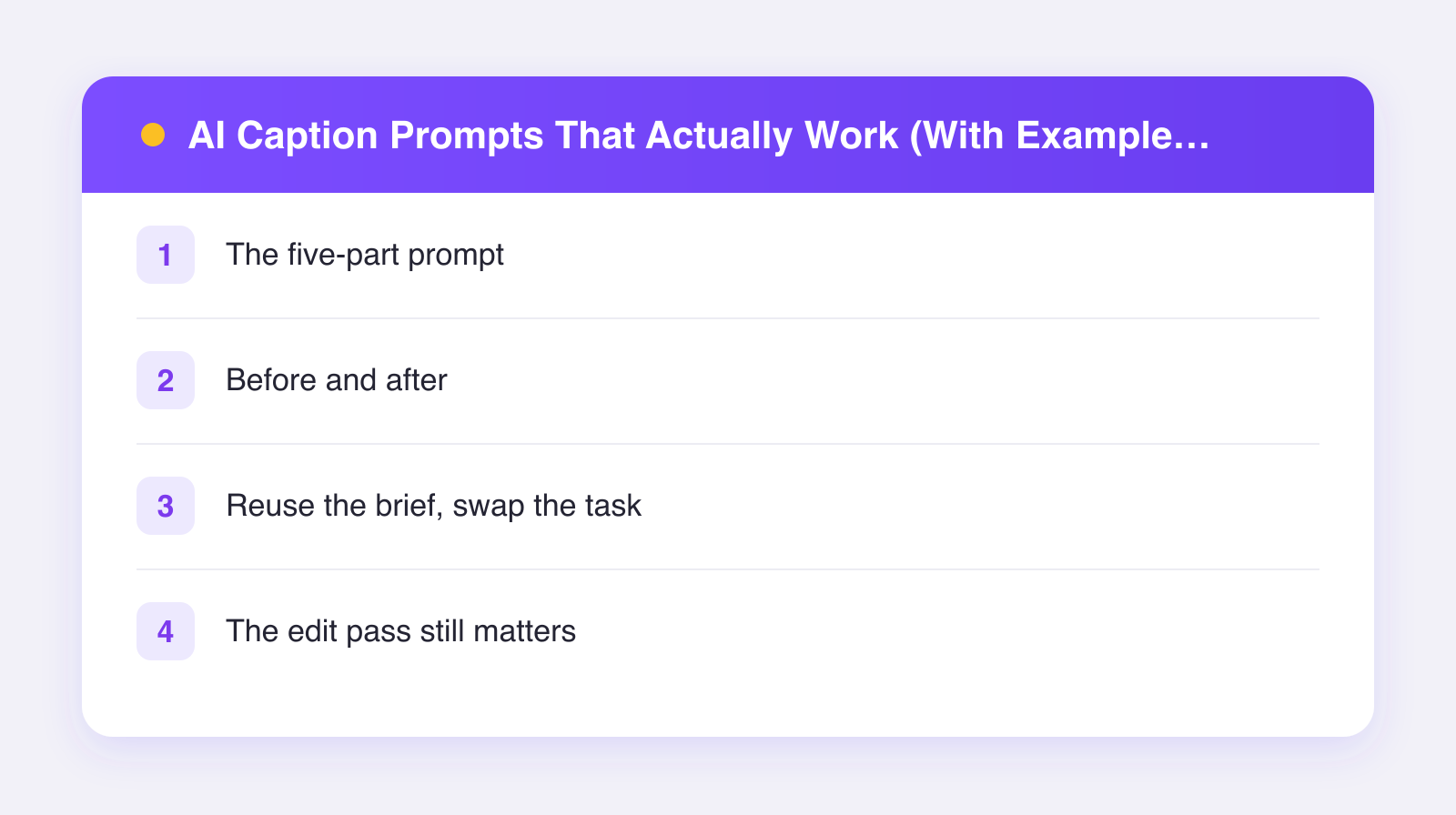 AI Caption Prompts That Actually Work (With Example...

1 The five-part prompt

2 Before and after

3 Reuse the brief, swap the task

4 The edit pass still matters